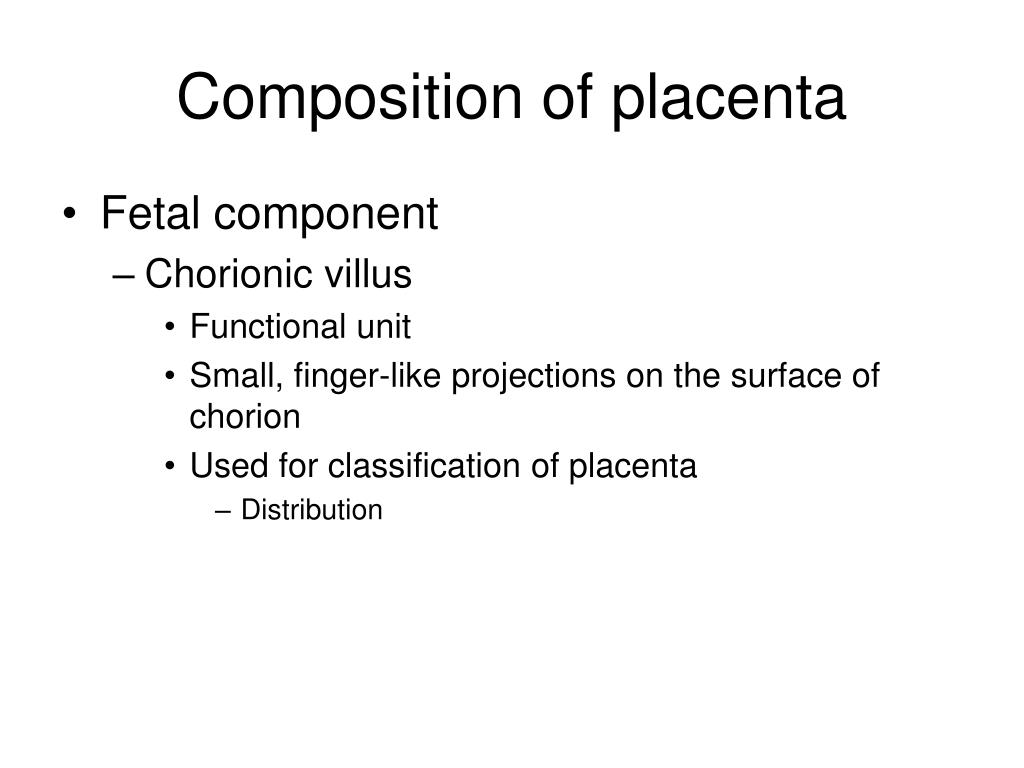 Composition of placenta

• Fetal component
– Chorionic villus
• Functional unit
• Small, finger-like projections on the surface of chorion
• Used for classification of placenta
– Distribution